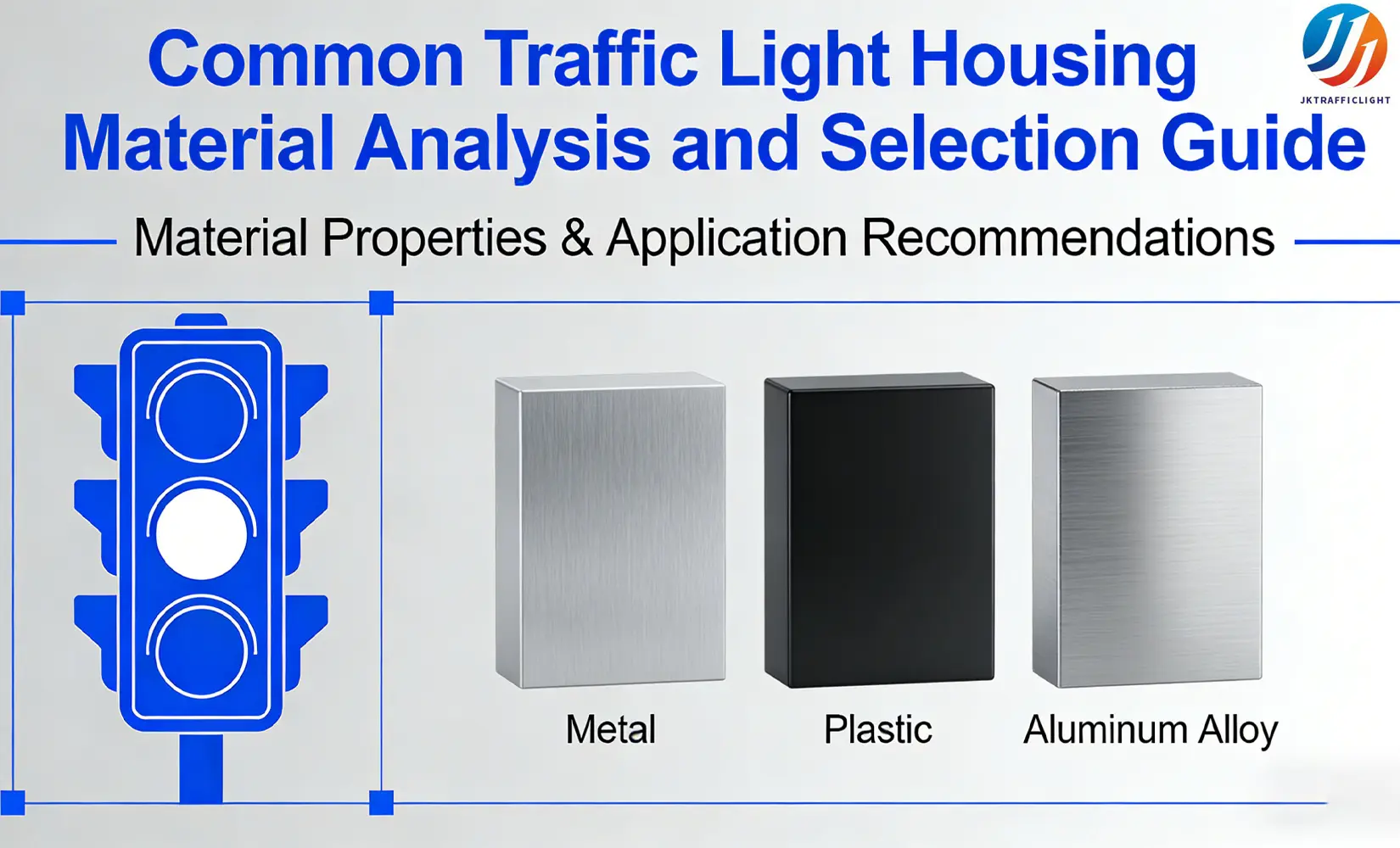 Common Traffic Light Housing Material Analysis and Selection Guide

JKTRAFFICLIGHT

Material Properties & Application Recommendations

Metal

Plastic

Aluminum Alloy